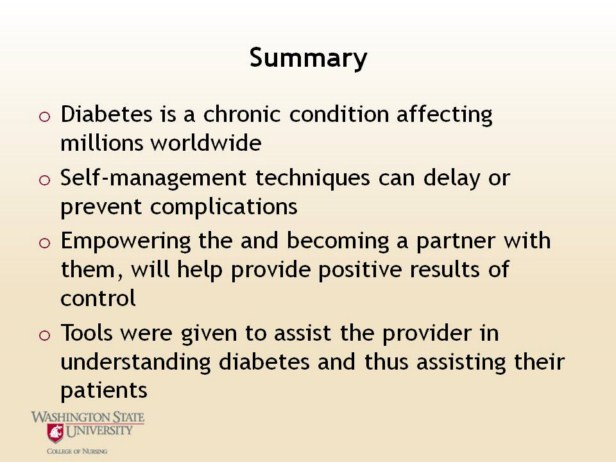 Summary

o Diabetes is a chronic condition affecting millions worldwide

o Self-management techniques can delay or prevent complications

o Empowering the and becoming a partner with them, will help provide positive results of control

o Tools were given to assist the provider in understanding diabetes and thus assisting their patients

WASHINGTON STATE UNIVERSITY
COLLEGE OF NURSING